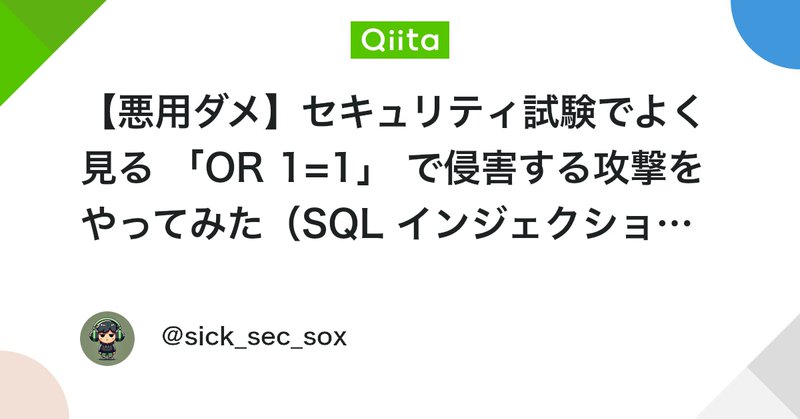 Qiita

【悪用ダメ】セキュリティ試験でよく見る 「OR 1=1」 で侵害する攻撃をやってみた（SQL インジェクショ…

@sick_sec_sox